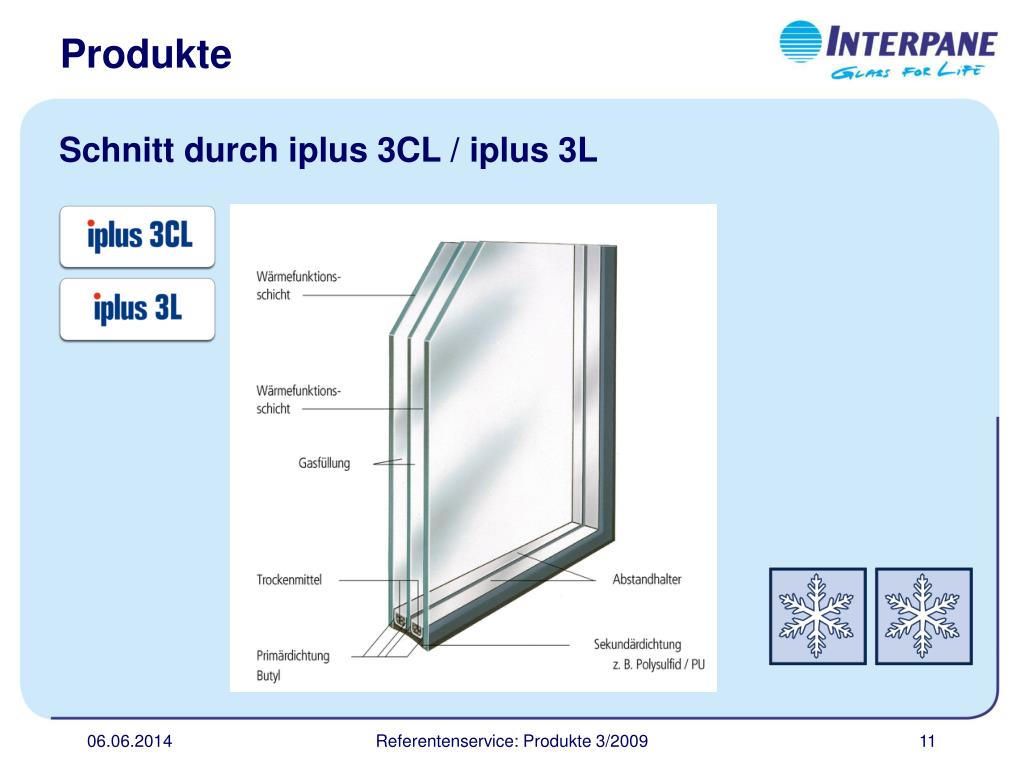 Produkte

INTERPANE
GLASS FOR LIFE

Schnitt durch iplus 3CL / iplus 3L

iplus 3CL

iplus 3L

Wärmefunktionsschicht

Wärmefunktionsschicht

Gasfüllung

Trockenmittel

Primärdichtung Butyl

Abstandhalter

Sekundärdichtung z. B. Polysulfid / PU

06.06.2014

Referentenservice: Produkte 3/2009

11